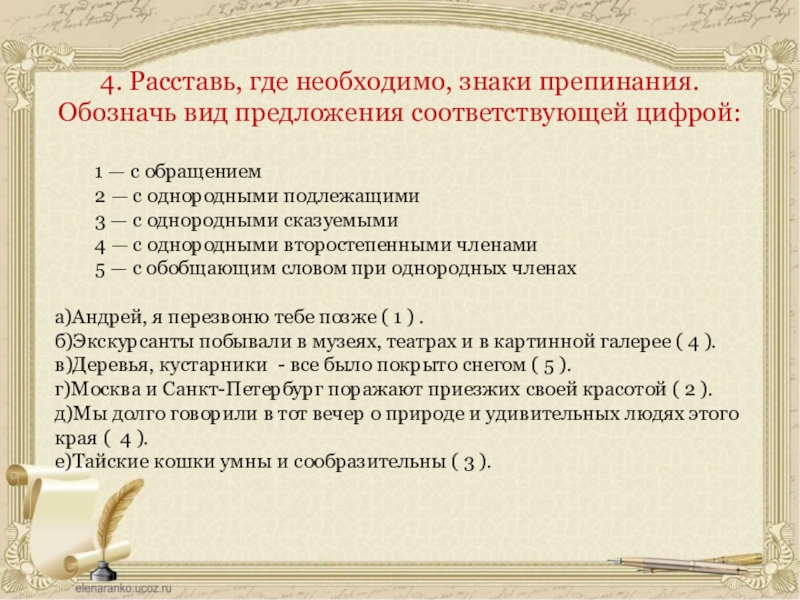 4. Расставь, где необходимо, знаки препинания. Обозначь вид предложения соответствующей цифрой:

1 — с обращением
2 — с однородными подлежащими
3 — с однородными сказуемыми
4 — с однородными второстепенными членами
5 — с обобщающим словом при однородных членах

а)Андрей, я перезвоню тебе позже ( 1 ) .
б)Экскурсанты побывали в музеях, театрах и в картинной галерее ( 4 ).
в)Деревья, кустарники - все было покрыто снегом ( 5 ).
г)Москва и Санкт-Петербург поражают приезжих своей красотой ( 2 ).
д)Мы долго говорили в тот вечер о природе и удивительных людях этого края ( 4 ).
е)Тайские кошки умны и сообразительны ( 3 ).

elenaranko.ucoz.ru